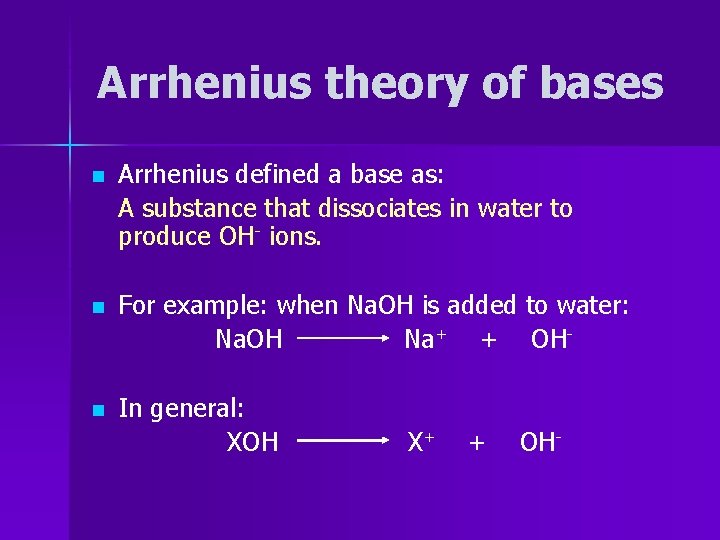 Arrhenius theory of bases

Arrhenius defined a base as:
A substance that dissociates in water to produce $OH^-$ ions.

For example: when NaOH is added to water:
$NaOH \longrightarrow Na^+ + OH^-$

In general:
$XOH \longrightarrow X^+ + OH^-$